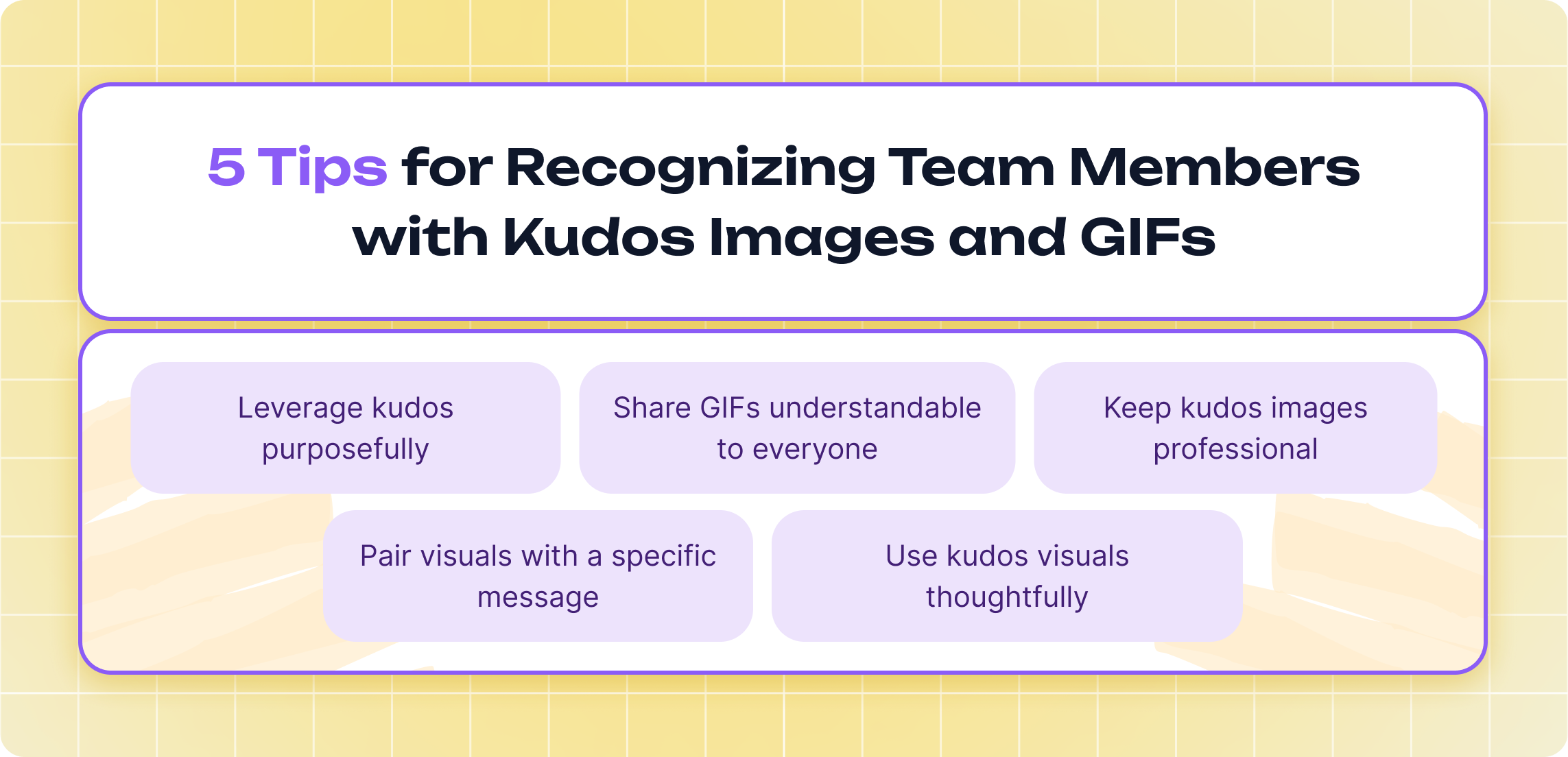 5 Tips for Recognizing Team Members with Kudos Images and GIFs

Leverage kudos purposefully

Share GIFs understandable to everyone

Keep kudos images professional

Pair visuals with a specific message

Use kudos visuals thoughtfully